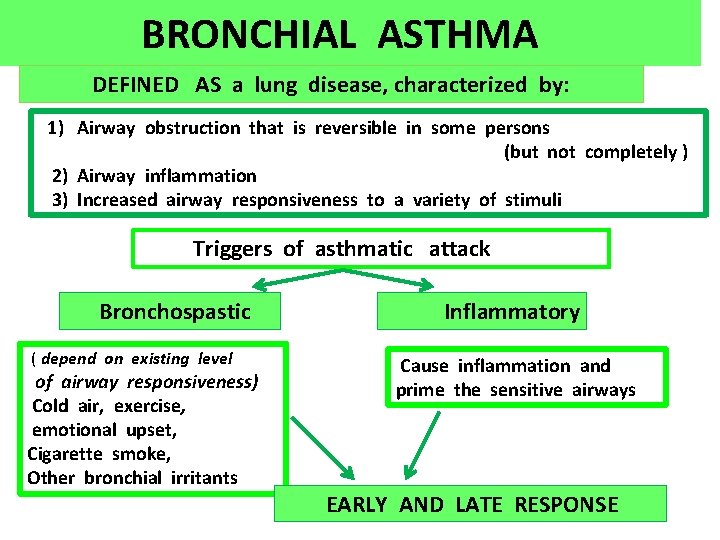 BRONCHIAL ASTHMA

DEFINED AS a lung disease, characterized by:

1) Airway obstruction that is reversible in some persons (but not completely )
2) Airway inflammation
3) Increased airway responsiveness to a variety of stimuli

Triggers of asthmatic attack

Bronchospastic

Inflammatory

( depend on existing level of airway responsiveness) Cold air, exercise, emotional upset, Cigarette smoke, Other bronchial irritants

Cause inflammation and prime the sensitive airways

EARLY AND LATE RESPONSE